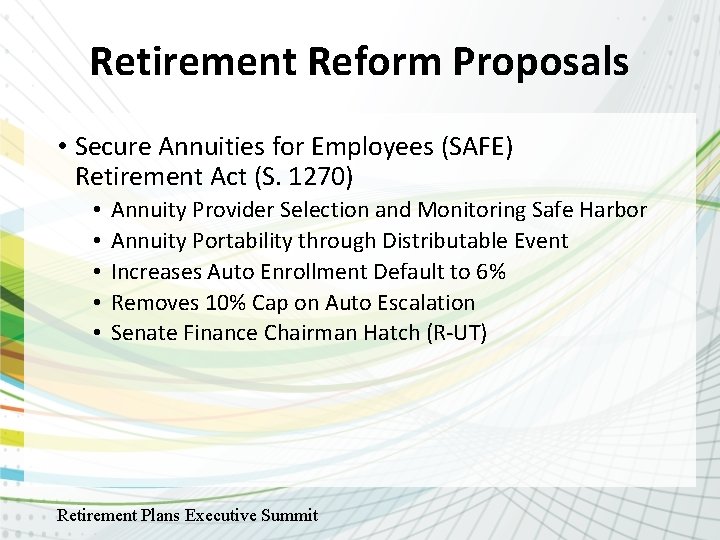 Retirement Reform Proposals

• Secure Annuities for Employees (SAFE) Retirement Act (S. 1270)
  • Annuity Provider Selection and Monitoring Safe Harbor
  • Annuity Portability through Distributable Event
  • Increases Auto Enrollment Default to 6%
  • Removes 10% Cap on Auto Escalation
  • Senate Finance Chairman Hatch (R-UT)

Retirement Plans Executive Summit